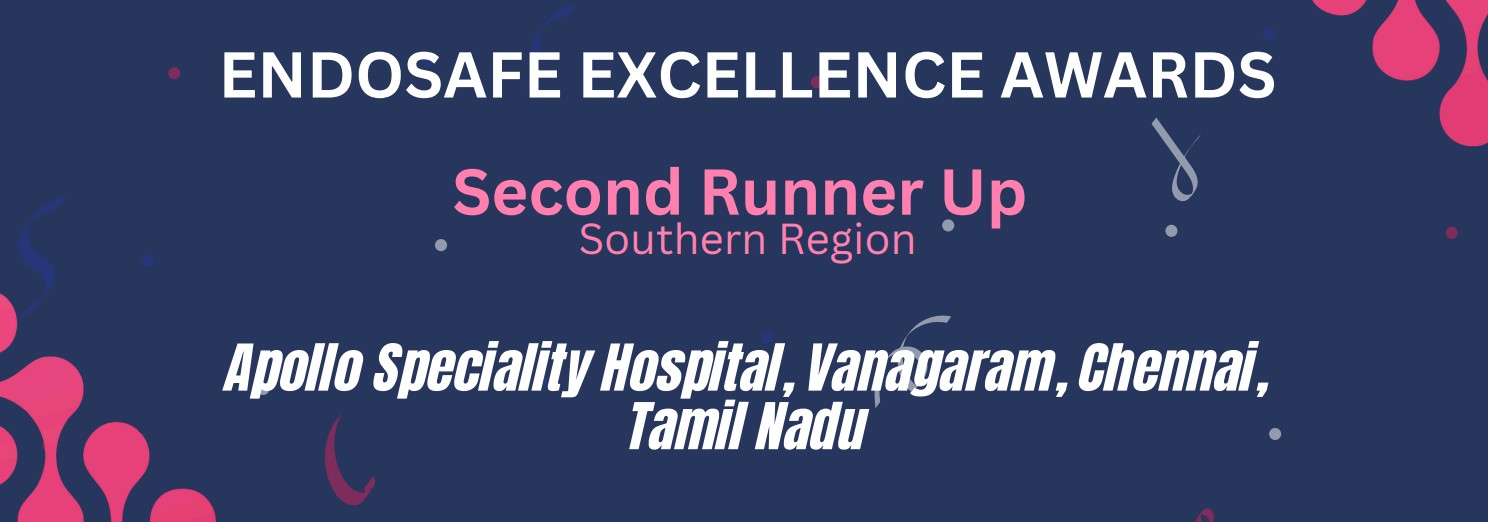 ENDOSAFE EXCELLENCE AWARDS

Second Runner Up
Southern Region

Apollo Speciality Hospital, Vanagaram, Chennai, Tamil Nadu